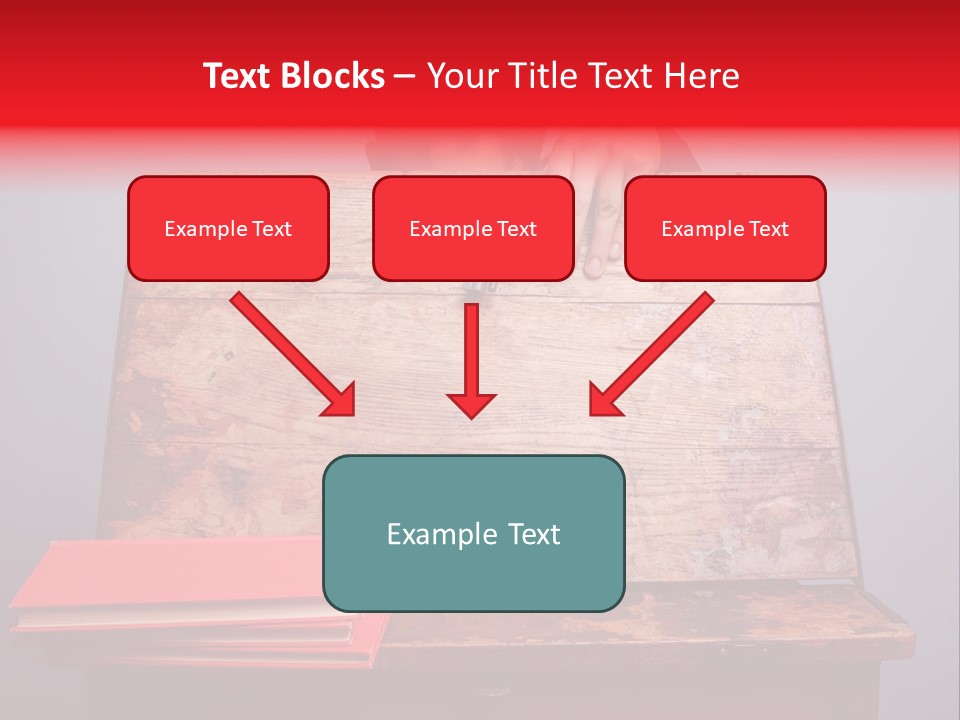 Text Blocks – Your Title Text Here

Example Text

Example Text

Example Text

Example Text